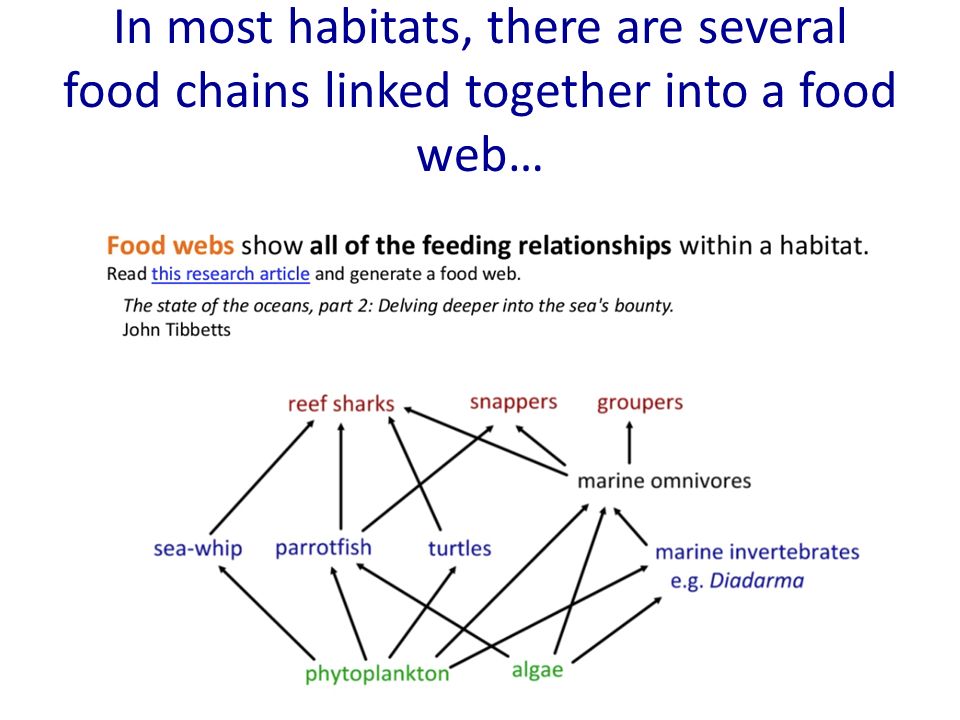 In most habitats, there are several food chains linked together into a food web…

Food webs show all of the feeding relationships within a habitat.
Read this research article and generate a food web.

The state of the oceans, part 2: Delving deeper into the sea's bounty.
John Tibbetts

reef sharks
snappers
groupers
marine omnivores
sea-whip
parrotfish
turtles
marine invertebrates e.g. Diadarma
phytoplankton
algae